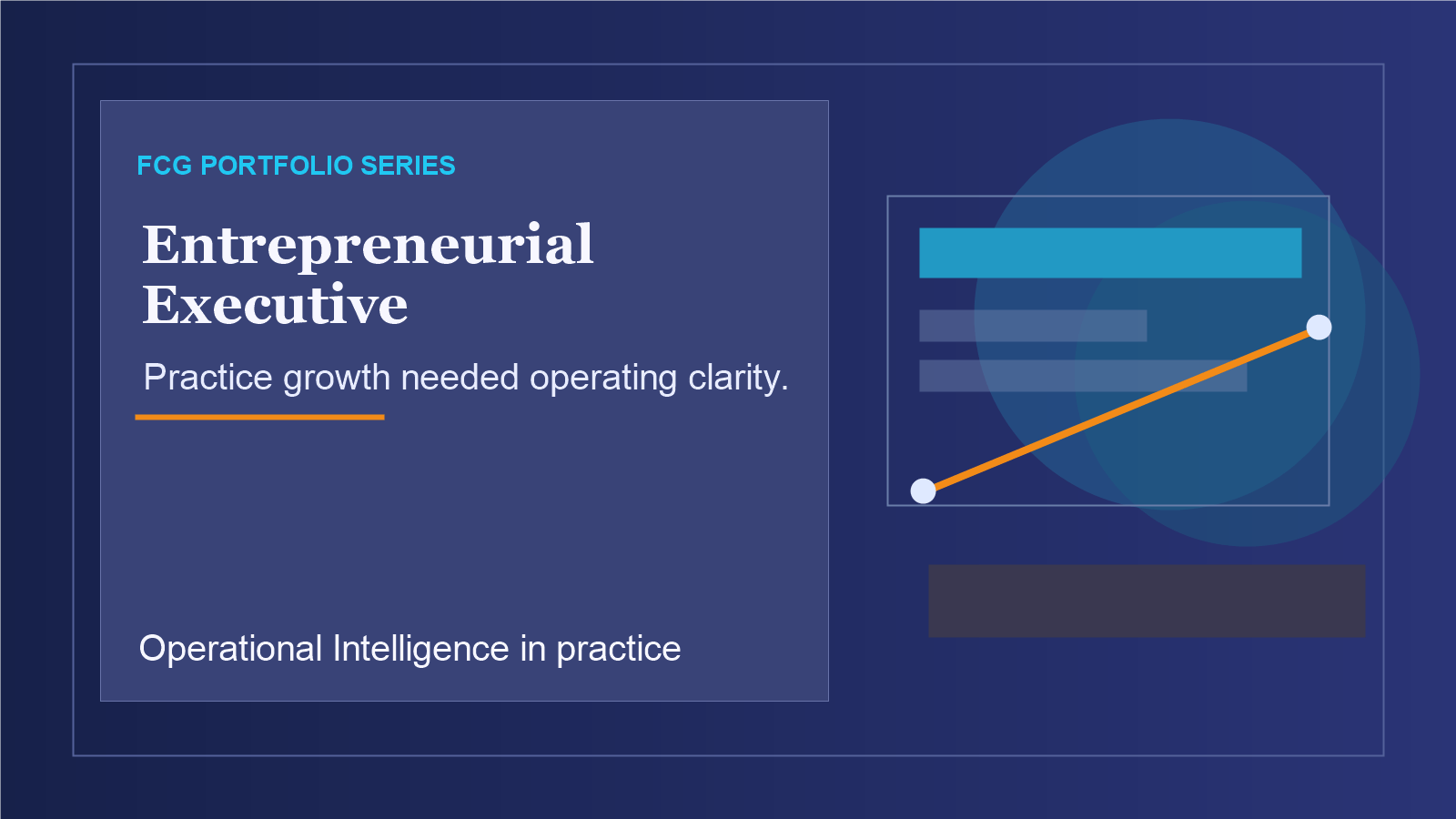 FCG PORTFOLIO SERIES

Entrepreneurial Executive

Practice growth needed operating clarity.

Operational Intelligence in practice